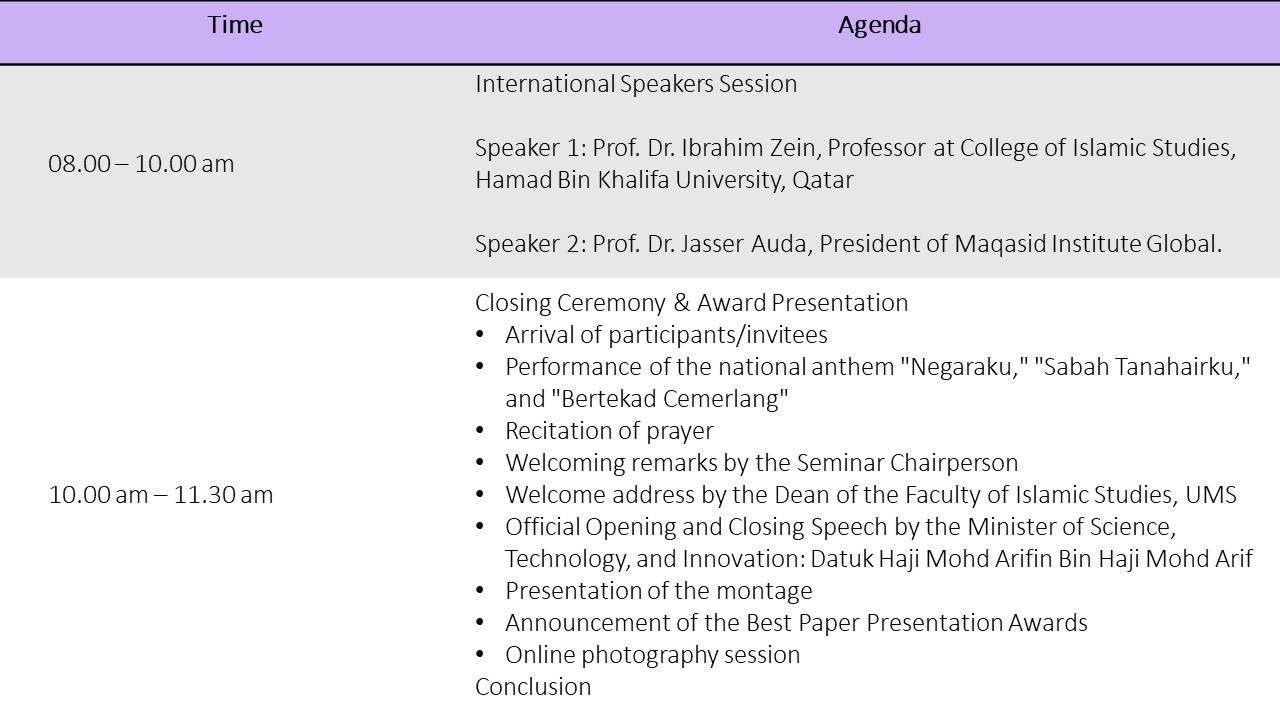 | Time | Agenda |
|---|---|
| 08.00 – 10.00 am | International Speakers Session<br><br>Speaker 1: Prof. Dr. Ibrahim Zein, Professor at College of Islamic Studies, Hamad Bin Khalifa University, Qatar<br><br>Speaker 2: Prof. Dr. Jasser Auda, President of Maqasid Institute Global. |
| 10.00 am – 11.30 am | Closing Ceremony & Award Presentation<br>• Arrival of participants/invitees<br>• Performance of the national anthem "Negaraku," "Sabah Tanahairku," and "Bertekad Cemerlang"<br>• Recitation of prayer<br>• Welcoming remarks by the Seminar Chairperson<br>• Welcome address by the Dean of the Faculty of Islamic Studies, UMS<br>• Official Opening and Closing Speech by the Minister of Science, Technology, and Innovation: Datuk Haji Mohd Arifin Bin Haji Mohd Arif<br>• Presentation of the montage<br>• Announcement of the Best Paper Presentation Awards<br>• Online photography session<br>Conclusion |